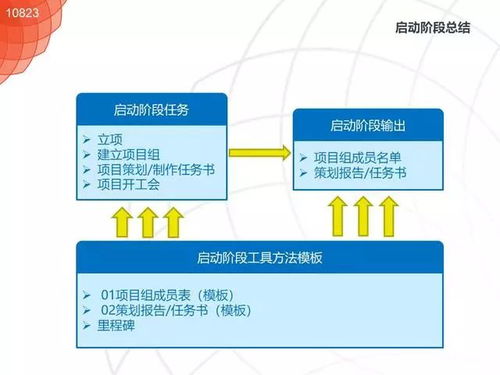 10823

启动阶段总结

启动阶段任务

➢ 立项
➢ 建立项目组
➢ 项目策划/制作任务书
➢ 项目开工会

启动阶段输出

➢ 项目组成员名单
➢ 策划报告/任务书

启动阶段工具方法模板

➢ 01项目组成员表（模板）
➢ 02策划报告/任务书（模板）
➢ 里程碑